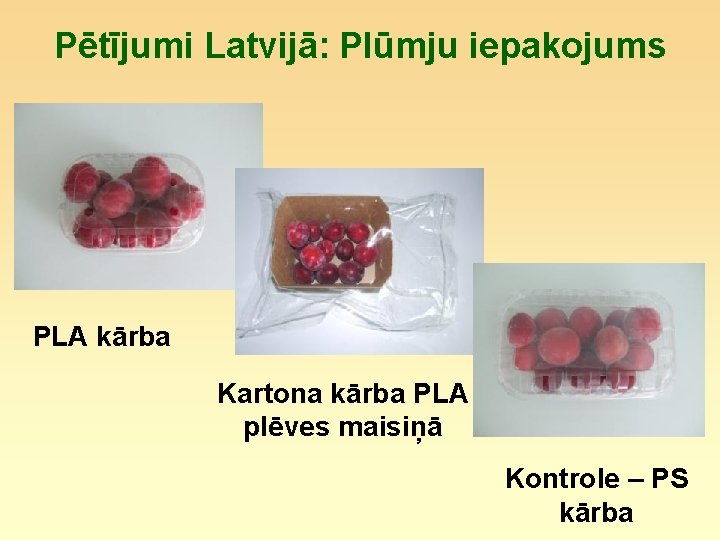 Pētījumi Latvijā: Plūmju iepakojums

PLA kārba

Kartona kārba PLA plēves maisiņā

Kontrole – PS kārba